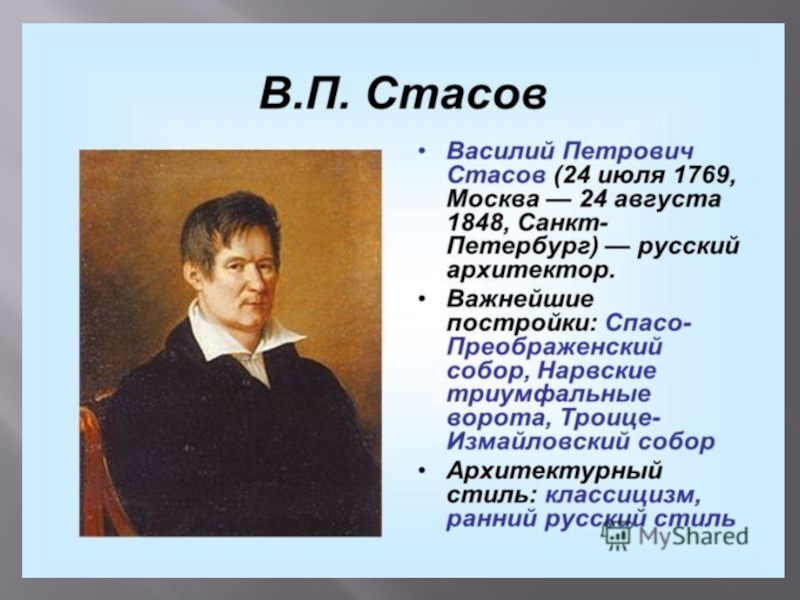 В.П. Стасов

• Василий Петрович Стасов (24 июля 1769, Москва — 24 августа 1848, Санкт-Петербург) — русский архитектор.
• Важнейшие постройки: Спасо-Преображенский собор, Нарвские триумфальные ворота, Троице-Измайловский собор
• Архитектурный стиль: классицизм, ранний русский стиль

MyShared